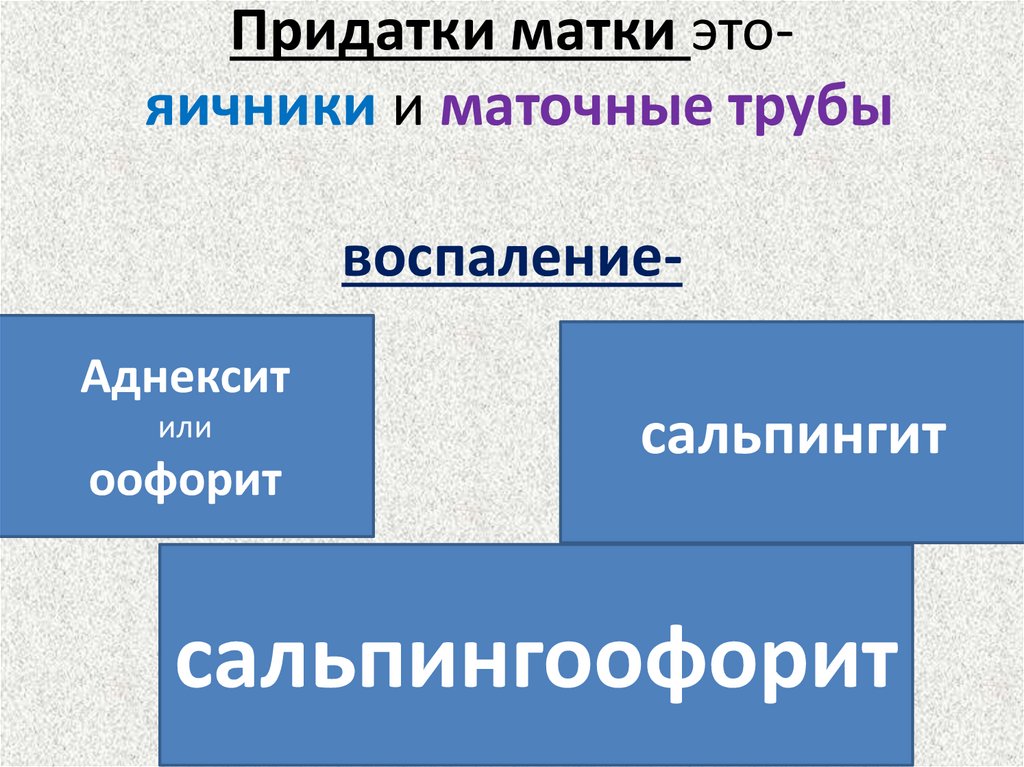 Придатки матки это-
яичники и маточные трубы

воспаление-

Аднексит
или
оофорит

сальпингит

сальпингоофорит